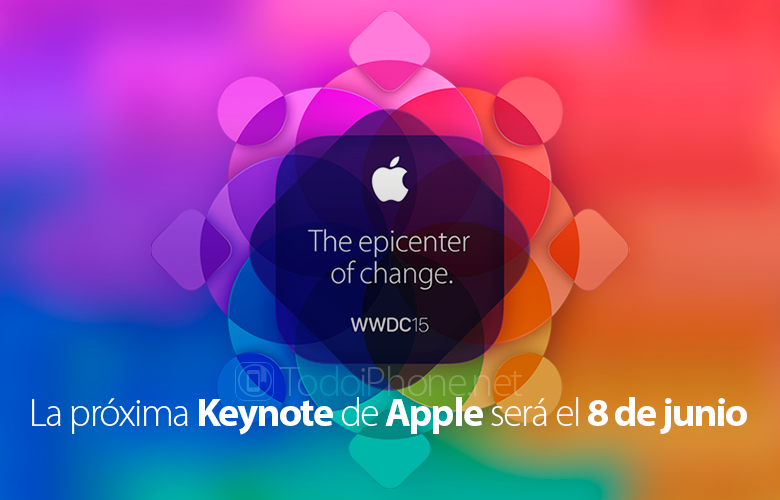 The epicenter of change.

WWDC15

TodoiPhone.net

La próxima Keynote de Apple será el 8 de junio